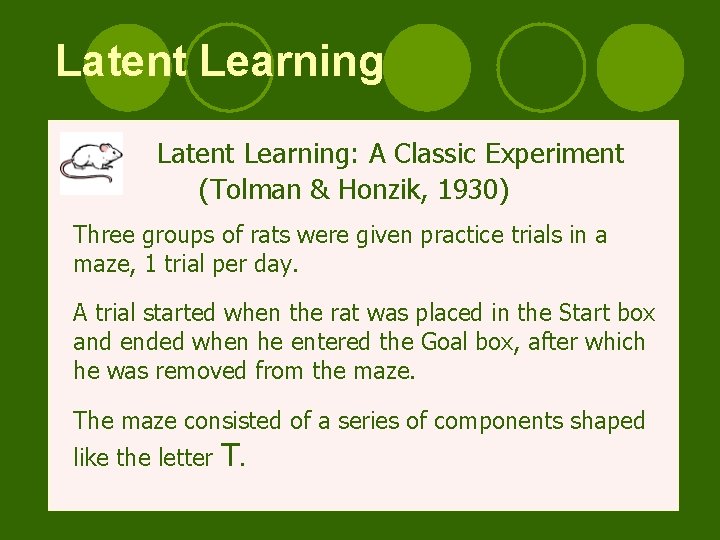 Latent Learning

Latent Learning: A Classic Experiment
(Tolman & Honzik, 1930)

Three groups of rats were given practice trials in a maze, 1 trial per day.

A trial started when the rat was placed in the Start box and ended when he entered the Goal box, after which he was removed from the maze.

The maze consisted of a series of components shaped like the letter T.